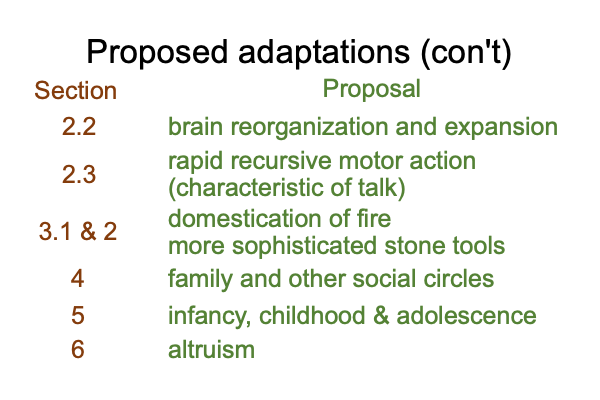 Proposed adaptations (con't)

| Section | Proposal |
|---|---|
| 2.2 | brain reorganization and expansion |
| 2.3 | rapid recursive motor action (characteristic of talk) |
| 3.1 & 2 | domestication of fire more sophisticated stone tools |
| 4 | family and other social circles |
| 5 | infancy, childhood & adolescence |
| 6 | altruism |